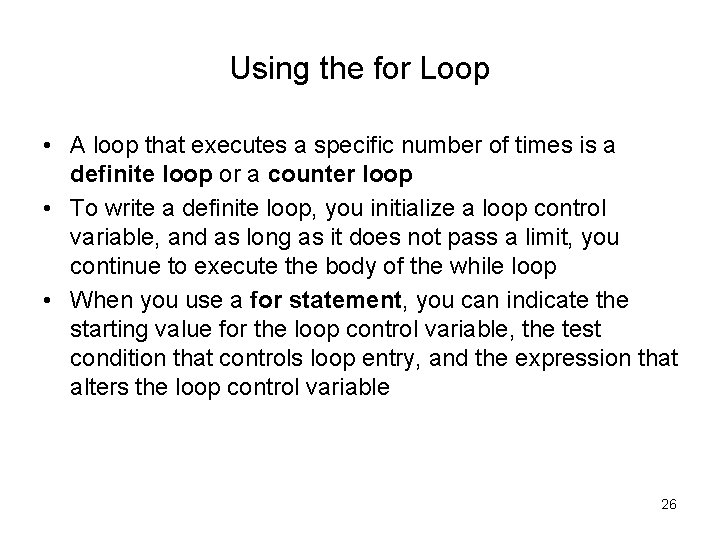 Using the for Loop

• A loop that executes a specific number of times is a **definite loop** or a **counter loop**
• To write a definite loop, you initialize a loop control variable, and as long as it does not pass a limit, you continue to execute the body of the while loop
• When you use a **for statement**, you can indicate the starting value for the loop control variable, the test condition that controls loop entry, and the expression that alters the loop control variable

26